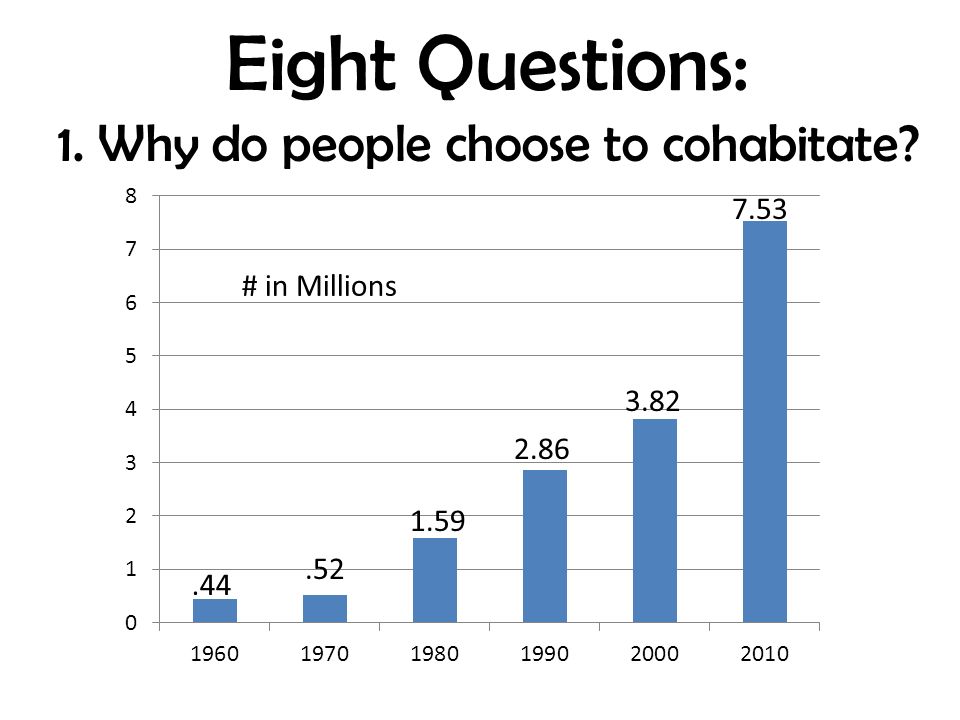 Eight Questions:
1. Why do people choose to cohabitate?

8
7
6
5
4
3
2
1
0

# in Millions

.44
.52
1.59
2.86
3.82
7.53

1960
1970
1980
1990
2000
2010